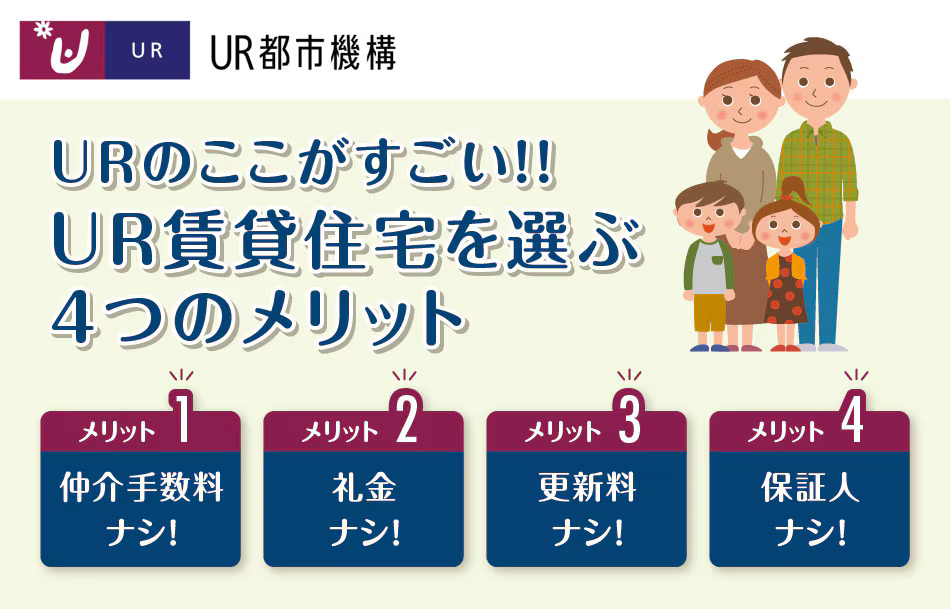 UR UR都市機構

URのここがすごい!!
UR賃貸住宅を選ぶ
4つのメリット

メリット 1
仲介手数料
ナシ!

メリット 2
礼金
ナシ!

メリット 3
更新料
ナシ!

メリット 4
保証人
ナシ!